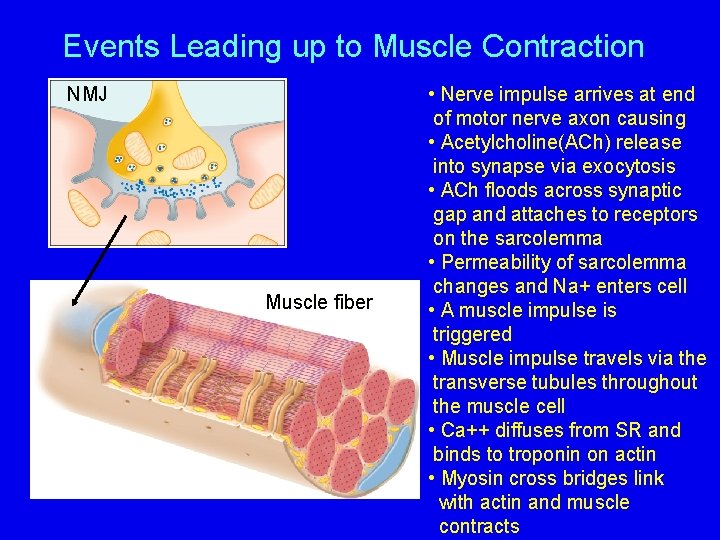 Events Leading up to Muscle Contraction

NMJ

Muscle fiber

• Nerve impulse arrives at end of motor nerve axon causing
• Acetylcholine(ACh) release into synapse via exocytosis
• ACh floods across synaptic gap and attaches to receptors on the sarcolemma
• Permeability of sarcolemma changes and Na+ enters cell
• A muscle impulse is triggered
• Muscle impulse travels via the transverse tubules throughout the muscle cell
• Ca++ diffuses from SR and binds to troponin on actin
• Myosin cross bridges link with actin and muscle contracts